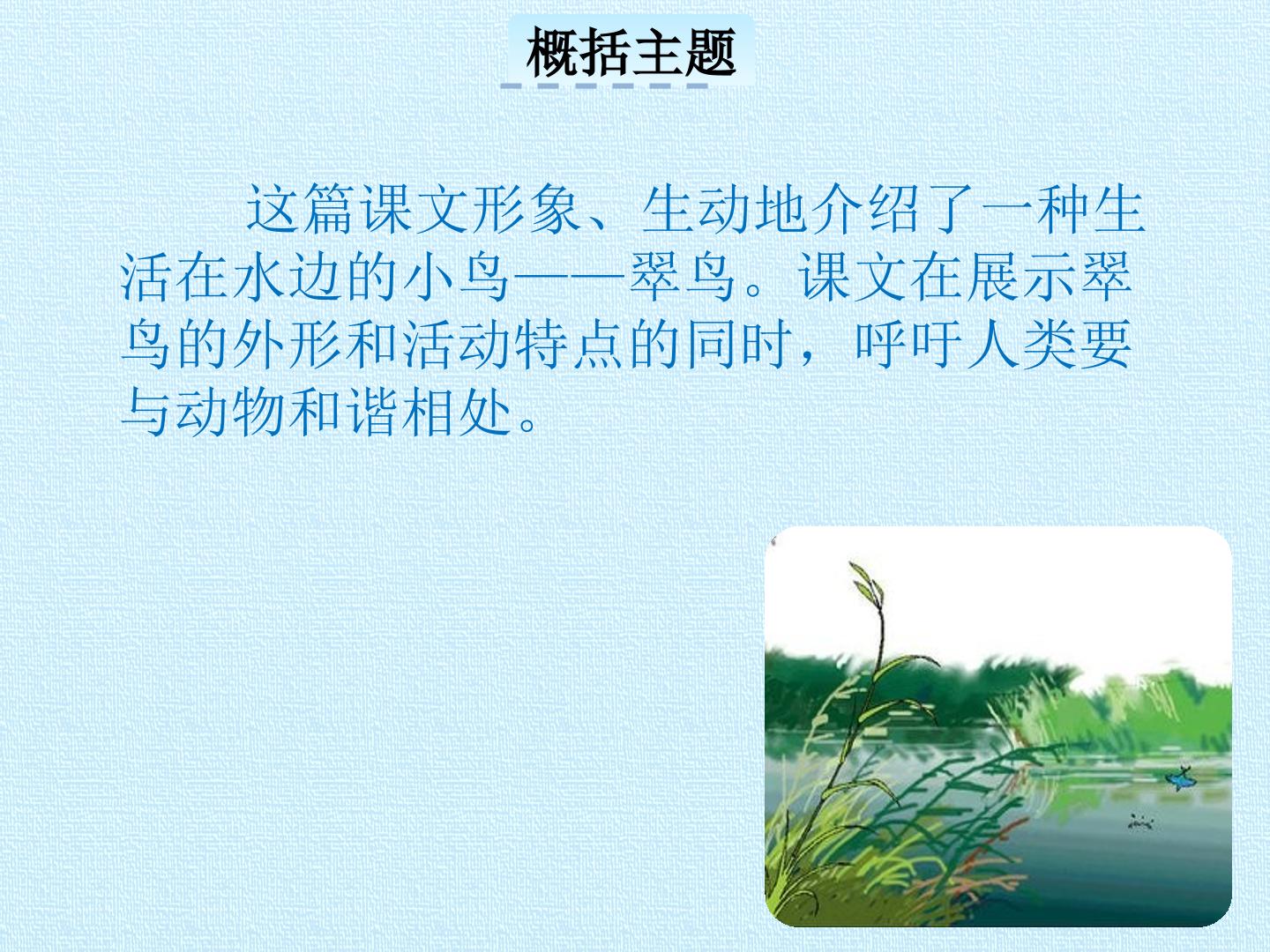 概括主题

这篇课文形象、生动地介绍了一种生活在水边的小鸟——翠鸟。课文在展示翠鸟的外形和活动特点的同时，呼吁人类要与动物和谐相处。